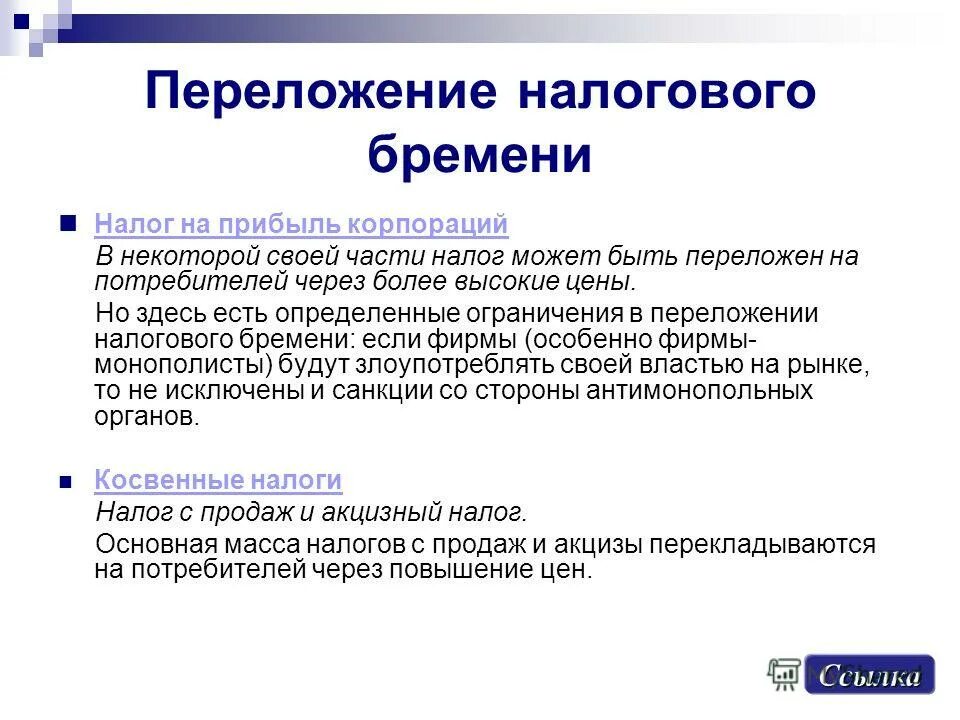 Переложение налогового бремени

Налог на прибыль корпораций

В некоторой своей части налог может быть переложен на потребителей через более высокие цены.

Но здесь есть определенные ограничения в переложении налогового бремени: если фирмы (особенно фирмы-монополисты) будут злоупотреблять своей властью на рынке, то не исключены и санкции со стороны антимонопольных органов.

Косвенные налоги

Налог с продаж и акцизный налог.

Основная масса налогов с продаж и акцизы перекладываются на потребителей через повышение цен.

Ссылка